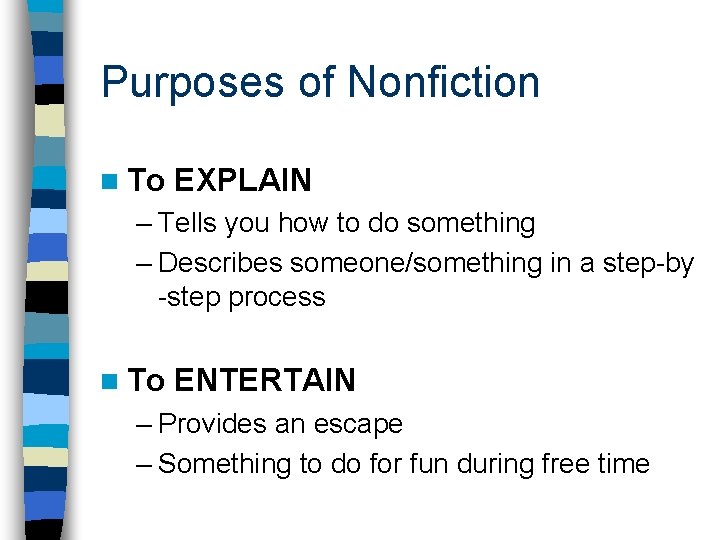 Purposes of Nonfiction

To EXPLAIN
– Tells you how to do something
– Describes someone/something in a step-by-step process

To ENTERTAIN
– Provides an escape
– Something to do for fun during free time